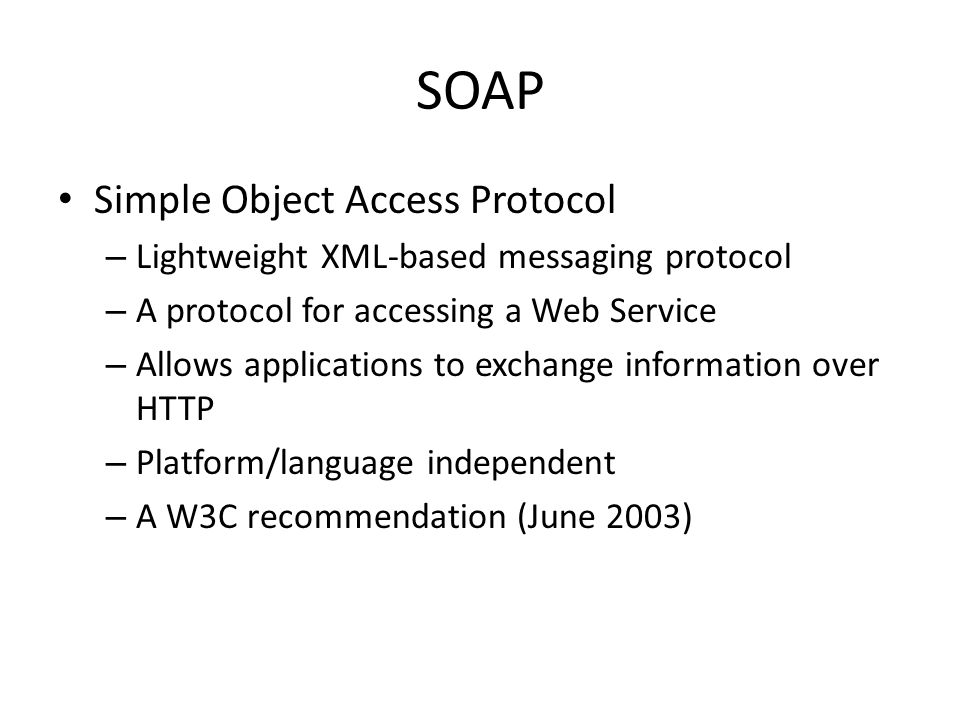 SOAP

• Simple Object Access Protocol
– Lightweight XML-based messaging protocol
– A protocol for accessing a Web Service
– Allows applications to exchange information over HTTP
– Platform/language independent
– A W3C recommendation (June 2003)